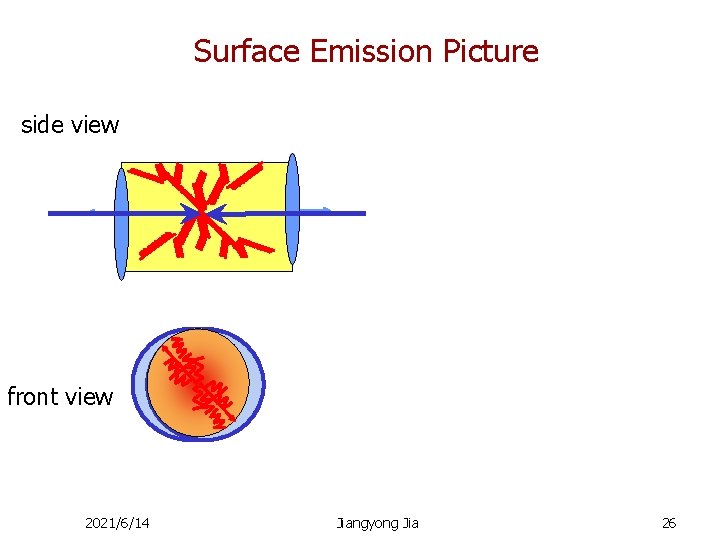 Surface Emission Picture

side view

front view

2021/6/14

Jiangyong Jia

26